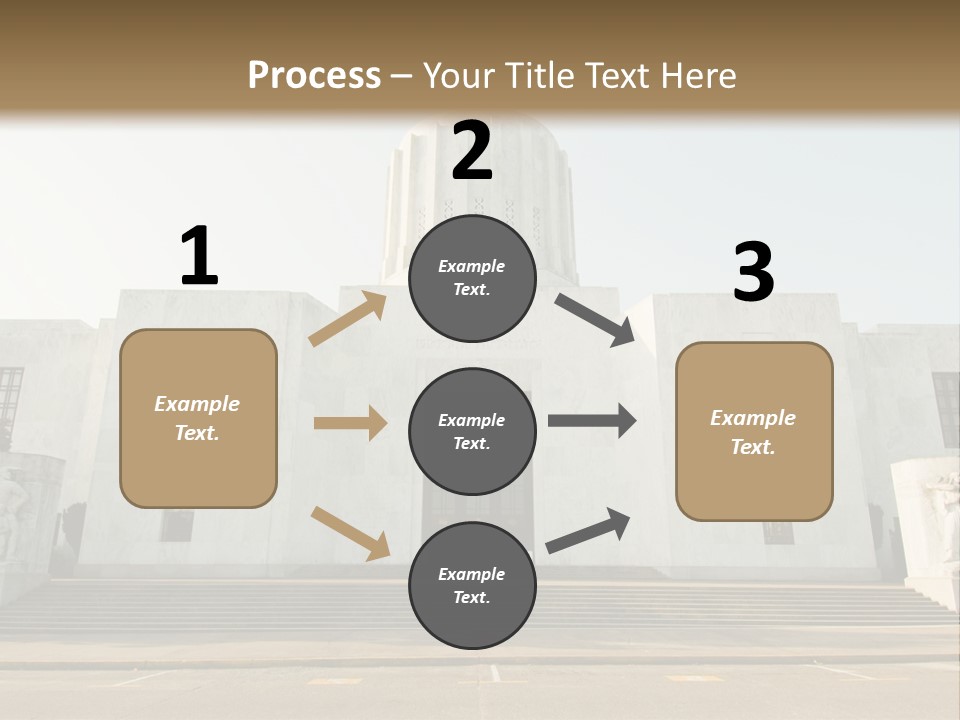 Process – Your Title Text Here

1

Example Text.

2

Example Text.

Example Text.

Example Text.

3

Example Text.